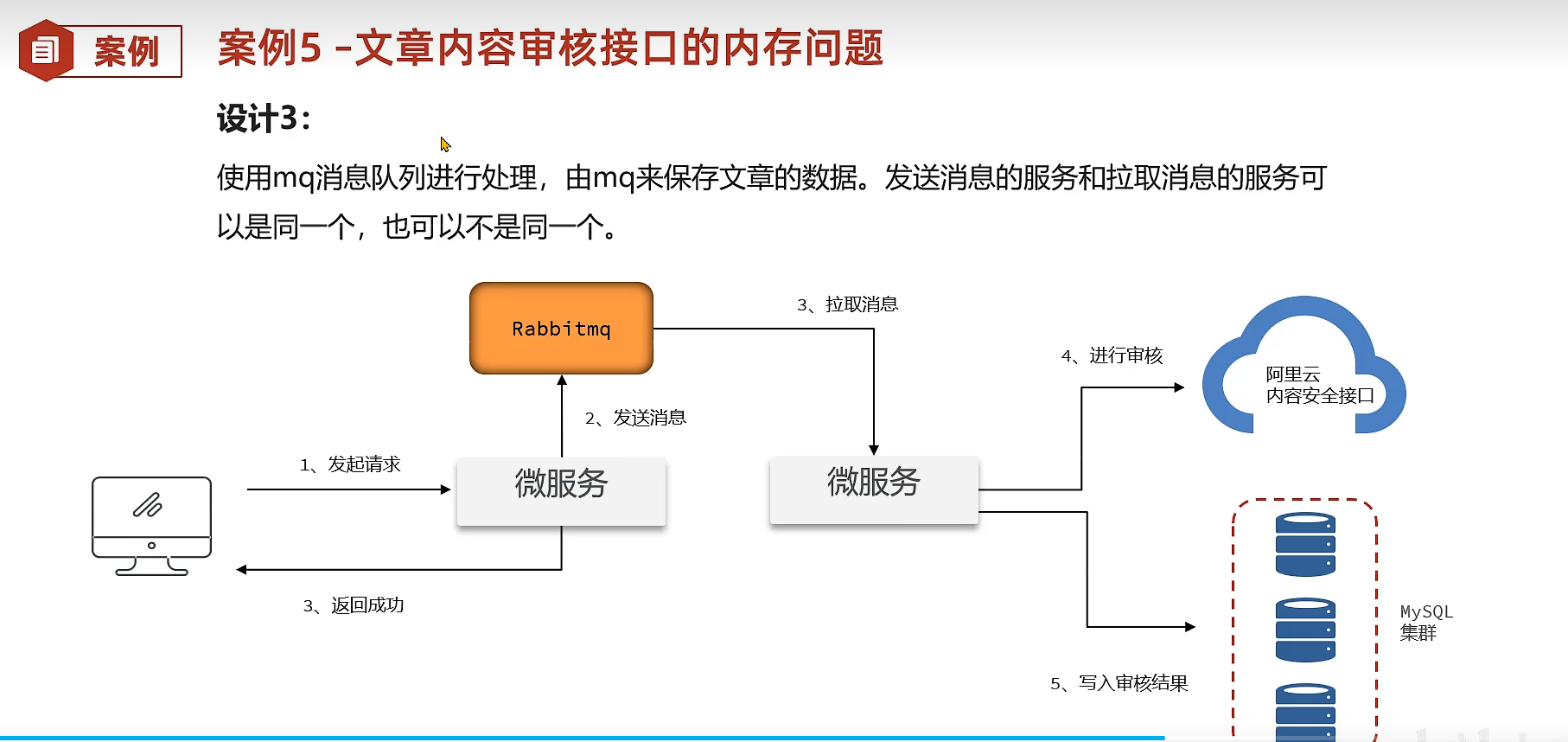 案例

案例5 -文章内容审核接口的内存问题

设计3：

使用mq消息队列进行处理，由mq来保存文章的数据。发送消息的服务和拉取消息的服务可以是同一个，也可以不是同一个。

Rabbitmq

3、拉取消息

4、进行审核

阿里云
内容安全接口

2、发送消息

1、发起请求

微服务

微服务

3、返回成功

MySQL
集群

5、写入审核结果